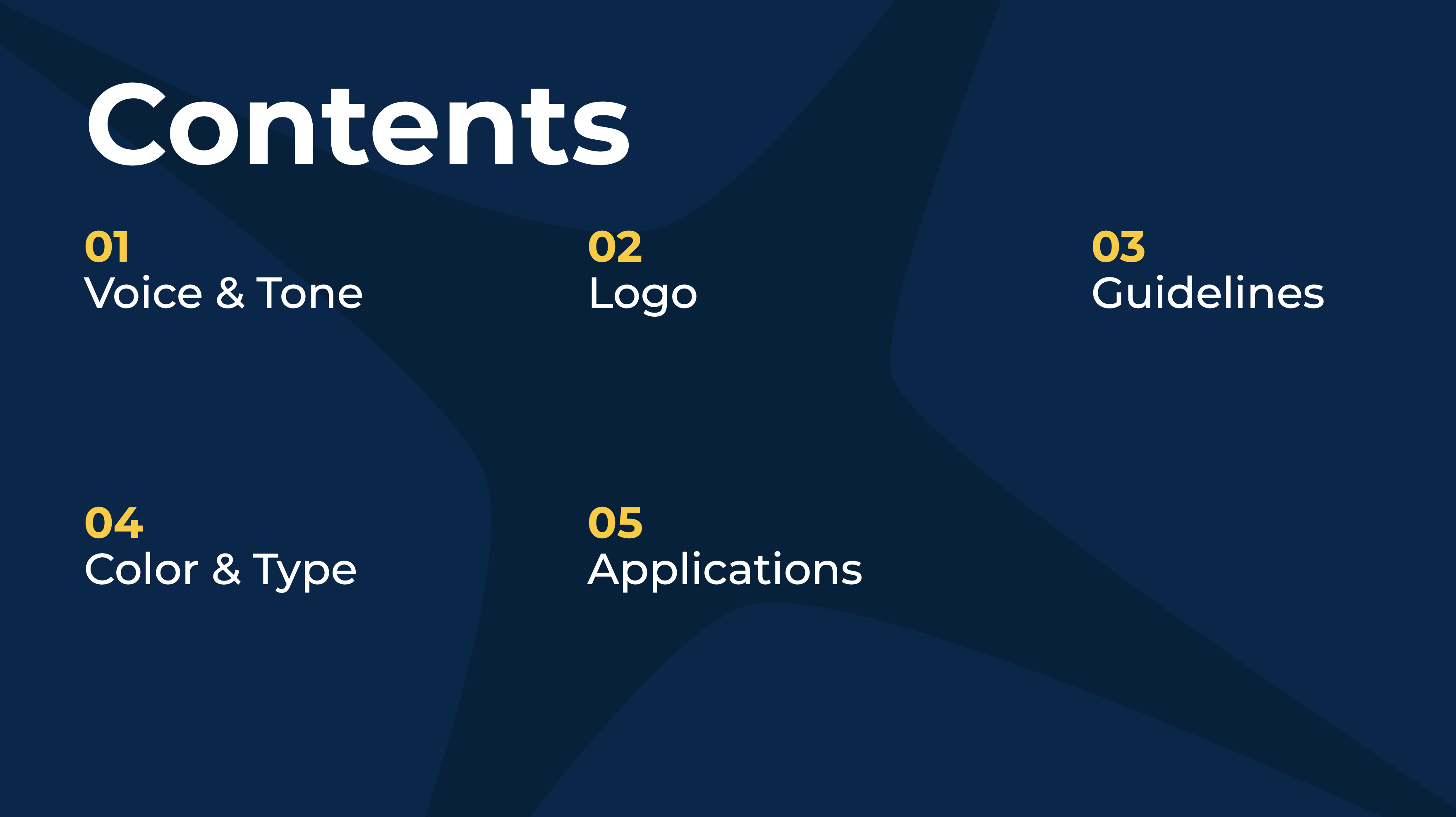 Contents

01
Voice & Tone

02
Logo

03
Guidelines

04
Color & Type

05
Applications